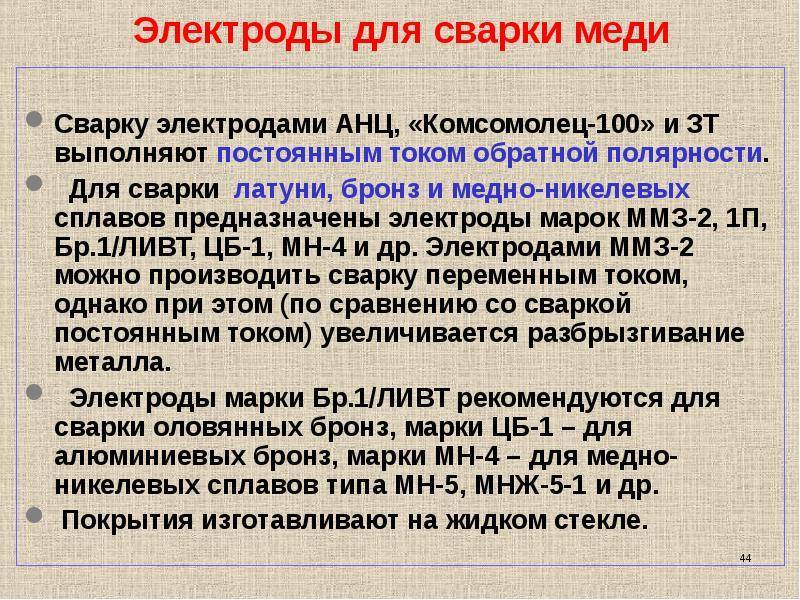 Электроды для сварки меди

Сварку электродами АНЦ, «Комсомолец-100» и ЗТ выполняют постоянным током обратной полярности.

Для сварки латуни, бронз и медно-никелевых сплавов предназначены электроды марок ММЗ-2, 1П, Бр.1/ЛИВТ, ЦБ-1, МН-4 и др. Электродами ММЗ-2 можно производить сварку переменным током, однако при этом (по сравнению со сваркой постоянным током) увеличивается разбрызгивание металла.

Электроды марки Бр.1/ЛИВТ рекомендуются для сварки оловянных бронз, марки ЦБ-1 – для алюминиевых бронз, марки МН-4 – для медно-никелевых сплавов типа МН-5, МНЖ-5-1 и др.

Покрытия изготавливают на жидком стекле.

44